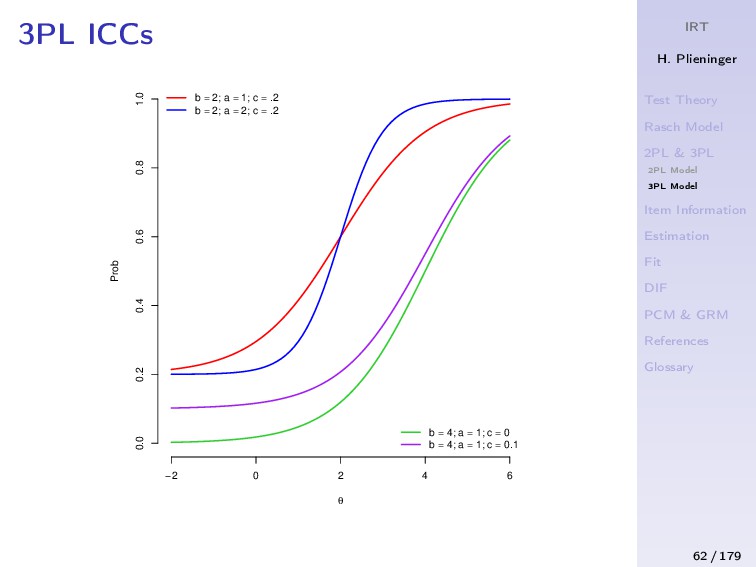 3PL ICCs

b = 2; a = 1; c = .2
b = 2; a = 2; c = .2

1.0
0.8
0.6
0.4
0.2
0.0

Prob

b = 4; a = 1; c = 0
b = 4; a = 1; c = 0.1

−2
0
2
4
6

θ

IRT

H. Plieninger

Test Theory
Rasch Model
2PL & 3PL
2PL Model
3PL Model
Item Information
Estimation
Fit
DIF
PCM & GRM
References
Glossary

62 / 179